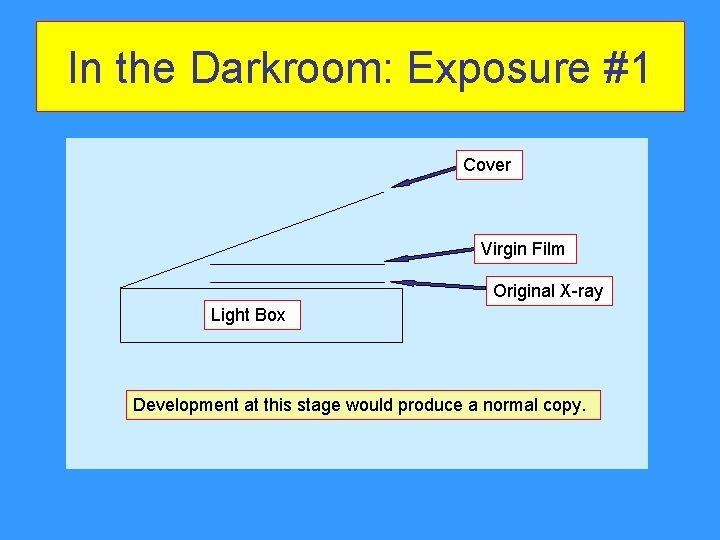 In the Darkroom: Exposure #1

Cover

Virgin Film

Original X-ray

Light Box

Development at this stage would produce a normal copy.